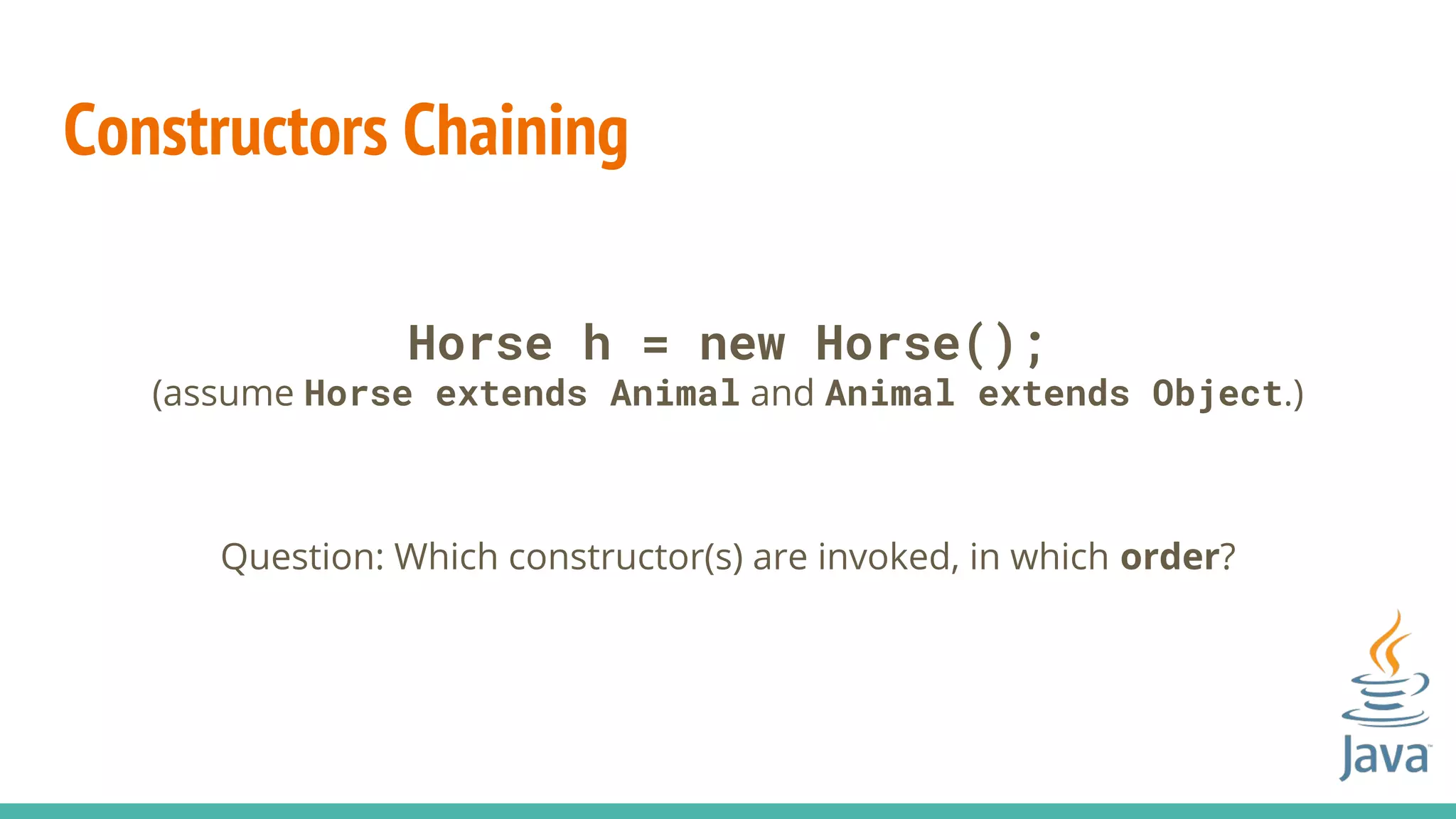 Constructors Chaining

Horse h = new Horse();
(assume Horse extends Animal and Animal extends Object.)

Question: Which constructor(s) are invoked, in which order?

Java